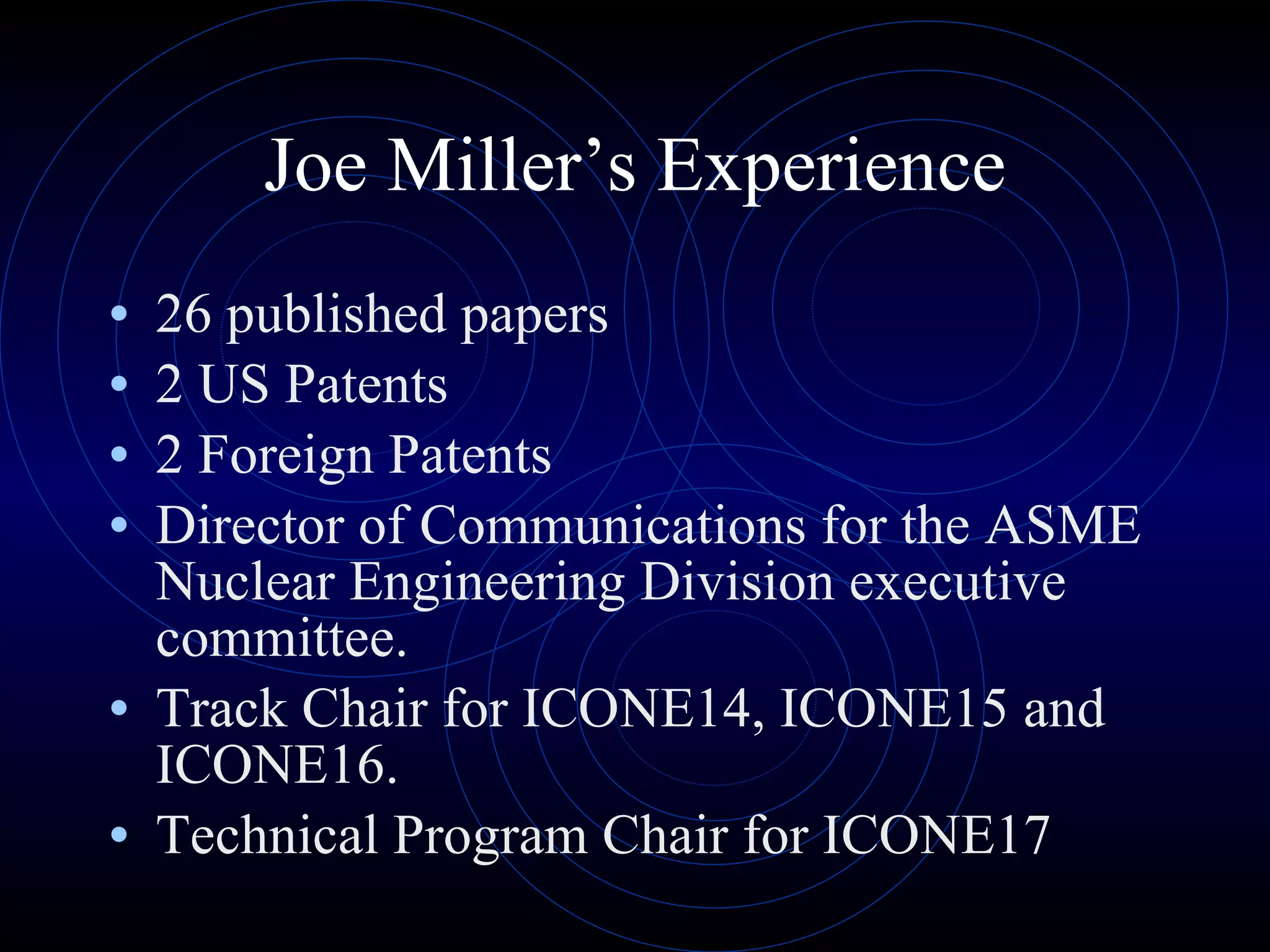 Joe Miller’s Experience

• 26 published papers
• 2 US Patents
• 2 Foreign Patents
• Director of Communications for the ASME Nuclear Engineering Division executive committee.
• Track Chair for ICONE14, ICONE15 and ICONE16.
• Technical Program Chair for ICONE17